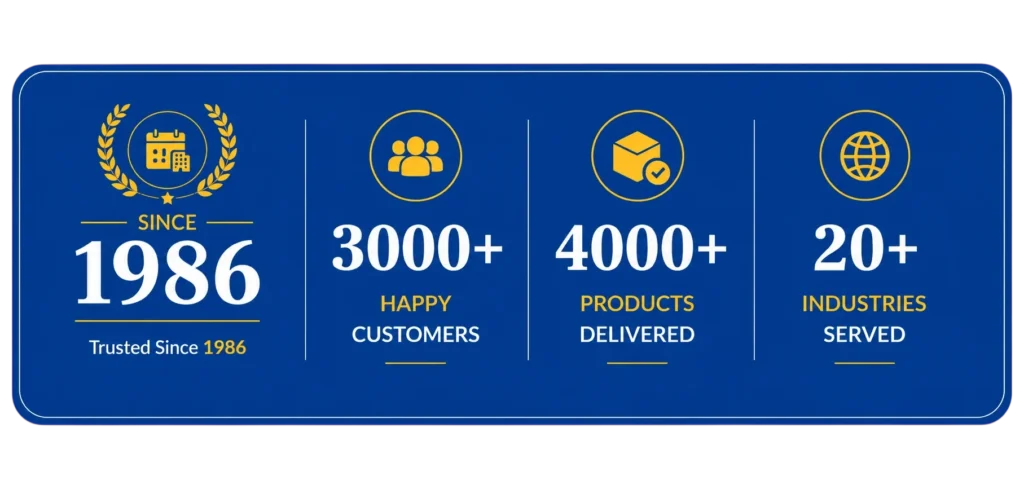 SINCE
1986
Trusted Since 1986

3000+
HAPPY
CUSTOMERS

4000+
PRODUCTS
DELIVERED

20+
INDUSTRIES
SERVED